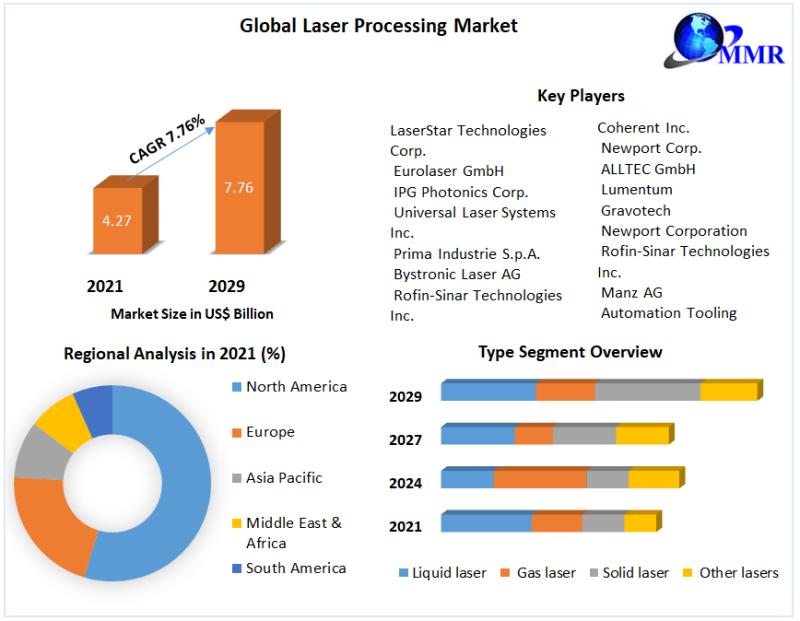 Global Laser Processing Market

MMR

CAGR 7.76%

4.27

7.76

2021

2029

Market Size in US$ Billion

Key Players

LaserStar Technologies Corp.
Eurolaser GmbH
IPG Photonics Corp.
Universal Laser Systems Inc.
Prima Industrie S.p.A.
Bystronic Laser AG
Rofin-Sinar Technologies Inc.

Coherent Inc.
Newport Corp.
ALLTEC GmbH
Lumentum
Gravotech
Newport Corporation
Rofin-Sinar Technologies Inc.
Manz AG
Automation Tooling

Regional Analysis in 2021 (%)

North America
Europe
Asia Pacific
Middle East & Africa
South America

Type Segment Overview

2029
2027
2024
2021

Liquid laser
Gas laser
Solid laser
Other lasers